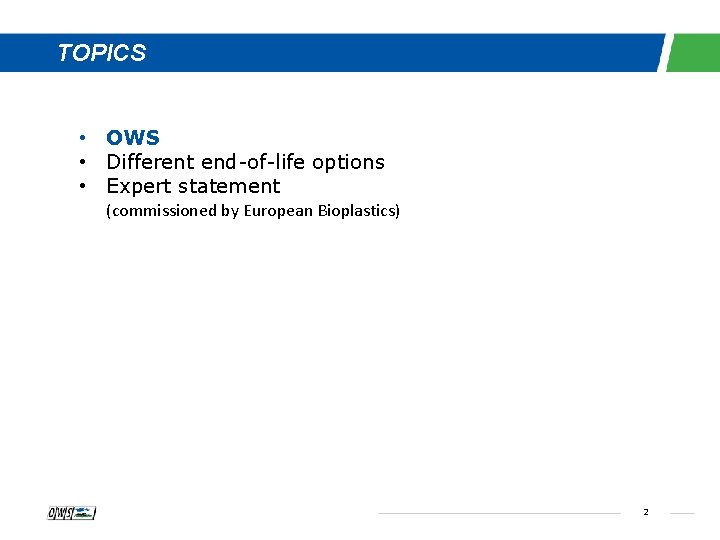 TOPICS

• OWS
• Different end-of-life options
• Expert statement
(commissioned by European Bioplastics)

OWS

2